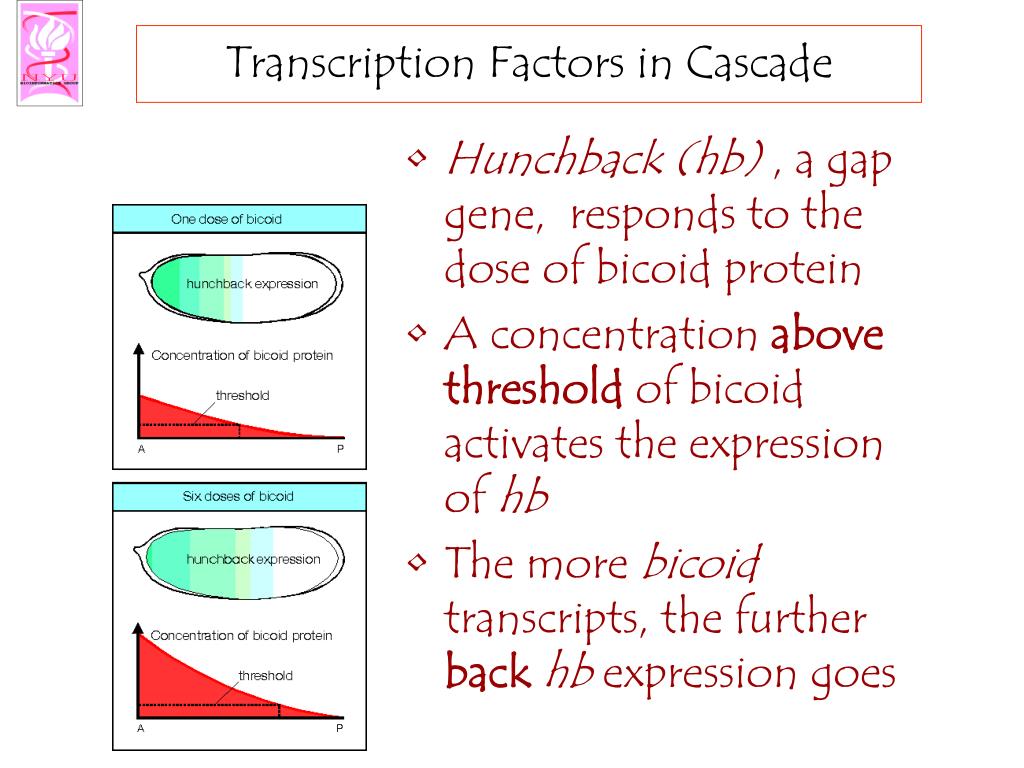 NYU

Transcription Factors in Cascade

One dose of bicoid

hunchback expression

Concentration of bicoid protein

threshold

A

P

Six doses of bicoid

hunchback expression

Concentration of bicoid protein

threshold

A

P

• Hunchback (hb) , a gap gene, responds to the dose of bicoid protein
• A concentration above threshold of bicoid activates the expression of hb
• The more bicoid transcripts, the further back hb expression goes